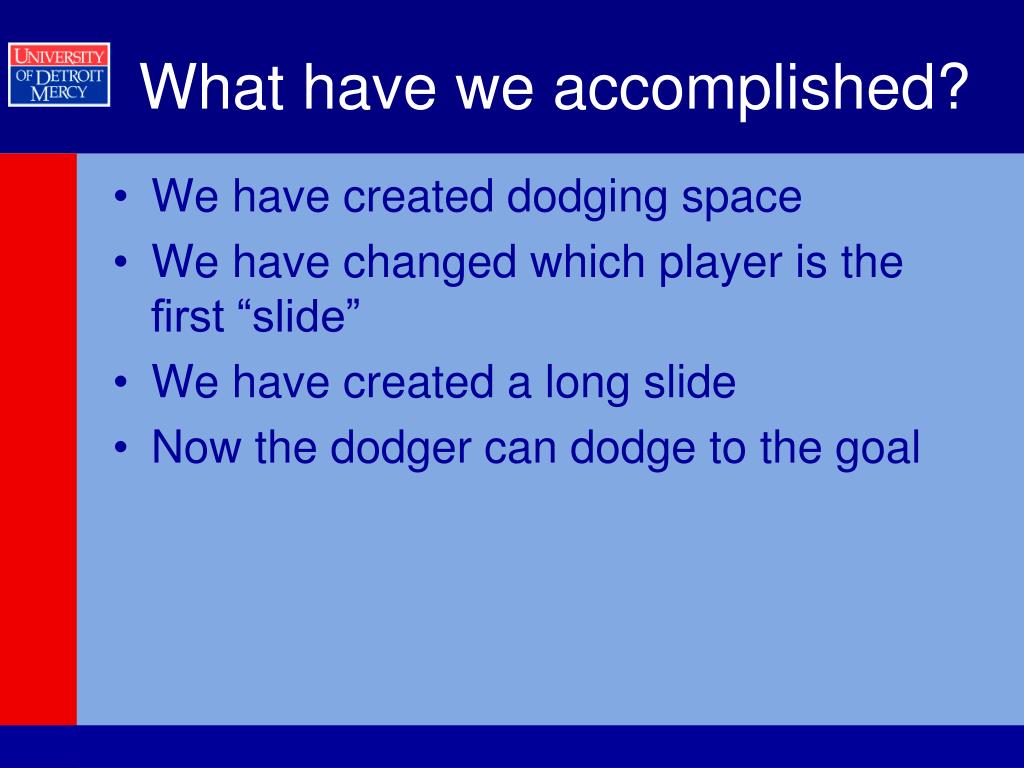 UNIVERSITY OF DETROIT MERCY

What have we accomplished?

• We have created dodging space
• We have changed which player is the first “slide”
• We have created a long slide
• Now the dodger can dodge to the goal